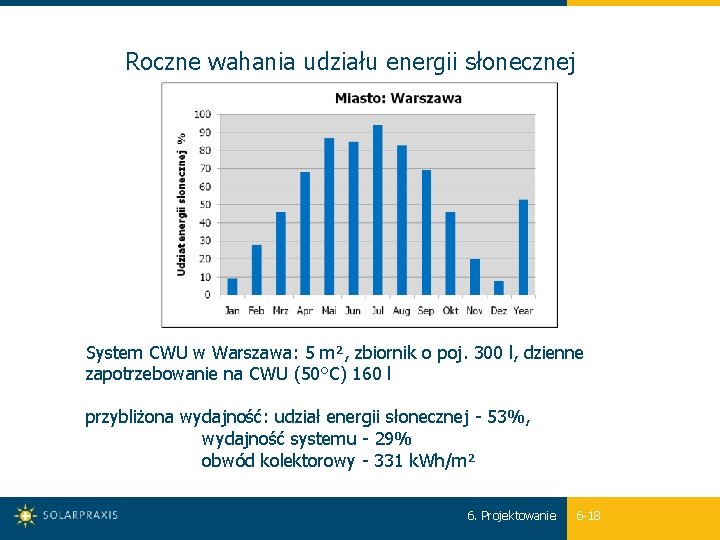 Roczne wahania udziału energii słonecznej

Miasto: Warszawa

Udział energii słonecznej %

100
90
80
70
60
50
40
30
20
10
0

Jan Feb Mrz Apr Mai Jun Jul Aug Sep Okt Nov Dez Year

System CWU w Warszawa: 5 m², zbiornik o poj. 300 l, dzienne zapotrzebowanie na CWU (50°C) 160 l

przybliżona wydajność: udział energii słonecznej - 53%,
wydajność systemu - 29%
obwód kolektorowy - 331 kWh/m²

SOLARPRAXIS

6. Projektowanie

6-18